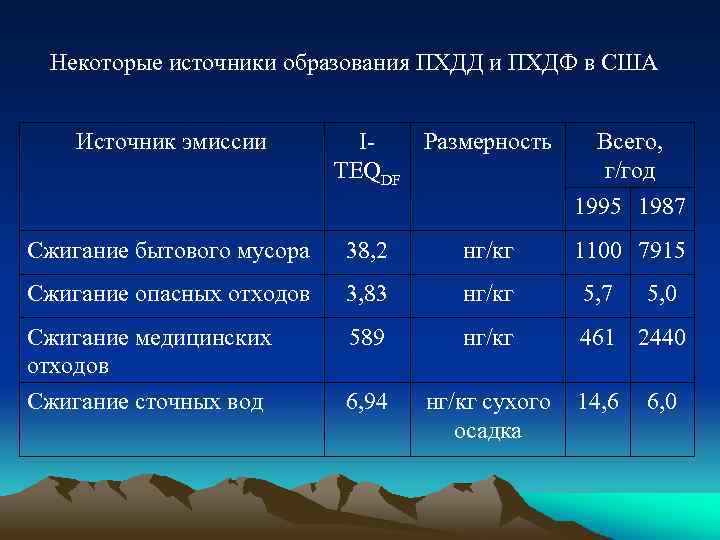 Некоторые источники образования ПХДД и ПХДФ в США

| Источник эмиссии | I-TEQ$_{DF}$ | Размерность | Всего, г/год | |
|---|---|---|---|---|
| | | | 1995 | 1987 |
| Сжигание бытового мусора | 38,2 | нг/кг | 1100 | 7915 |
| Сжигание опасных отходов | 3,83 | нг/кг | 5,7 | 5,0 |
| Сжигание медицинских отходов | 589 | нг/кг | 461 | 2440 |
| Сжигание сточных вод | 6,94 | нг/кг сухого осадка | 14,6 | 6,0 |